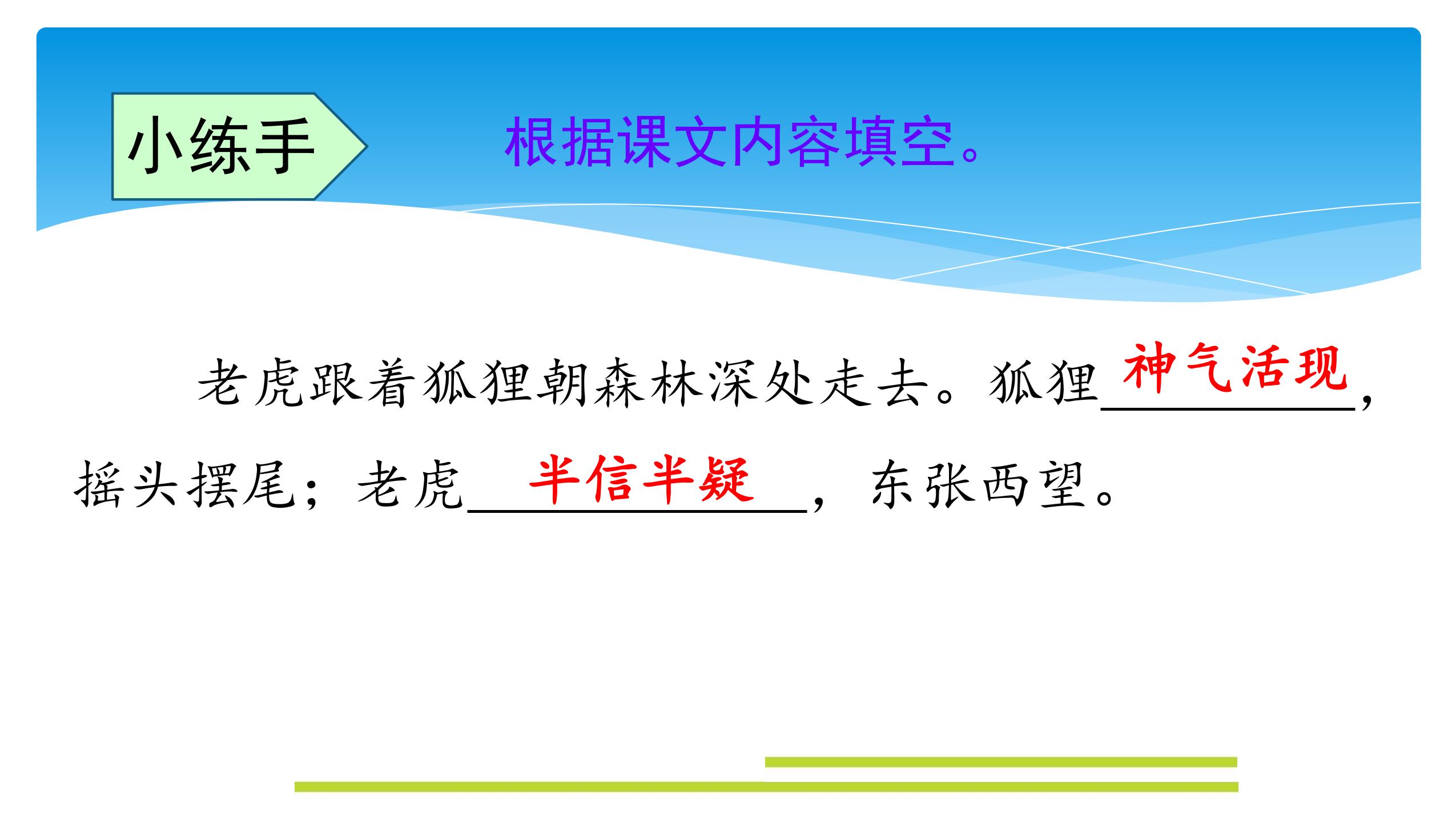 小练手

根据课文内容填空。

老虎跟着狐狸朝森林深处走去。狐狸 神气活现 ，摇头摆尾；老虎 半信半疑 ，东张西望。